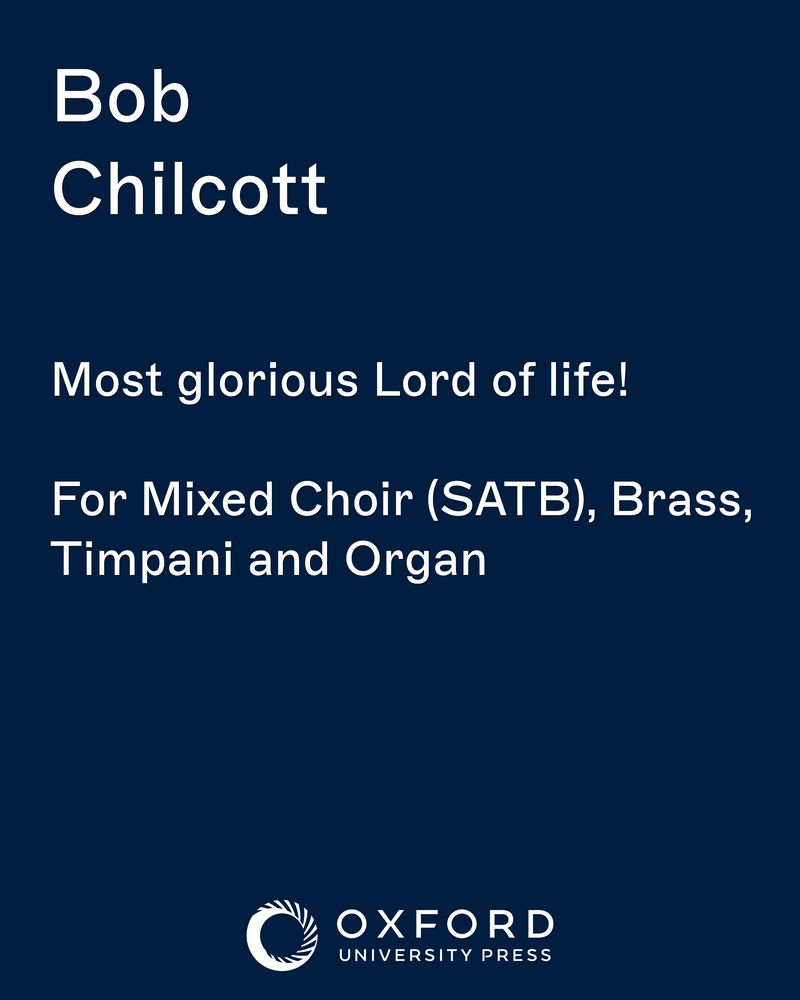 Bob
Chilcott

Most glorious Lord of life!

For Mixed Choir (SATB), Brass, Timpani and Organ

OXFORD
UNIVERSITY PRESS